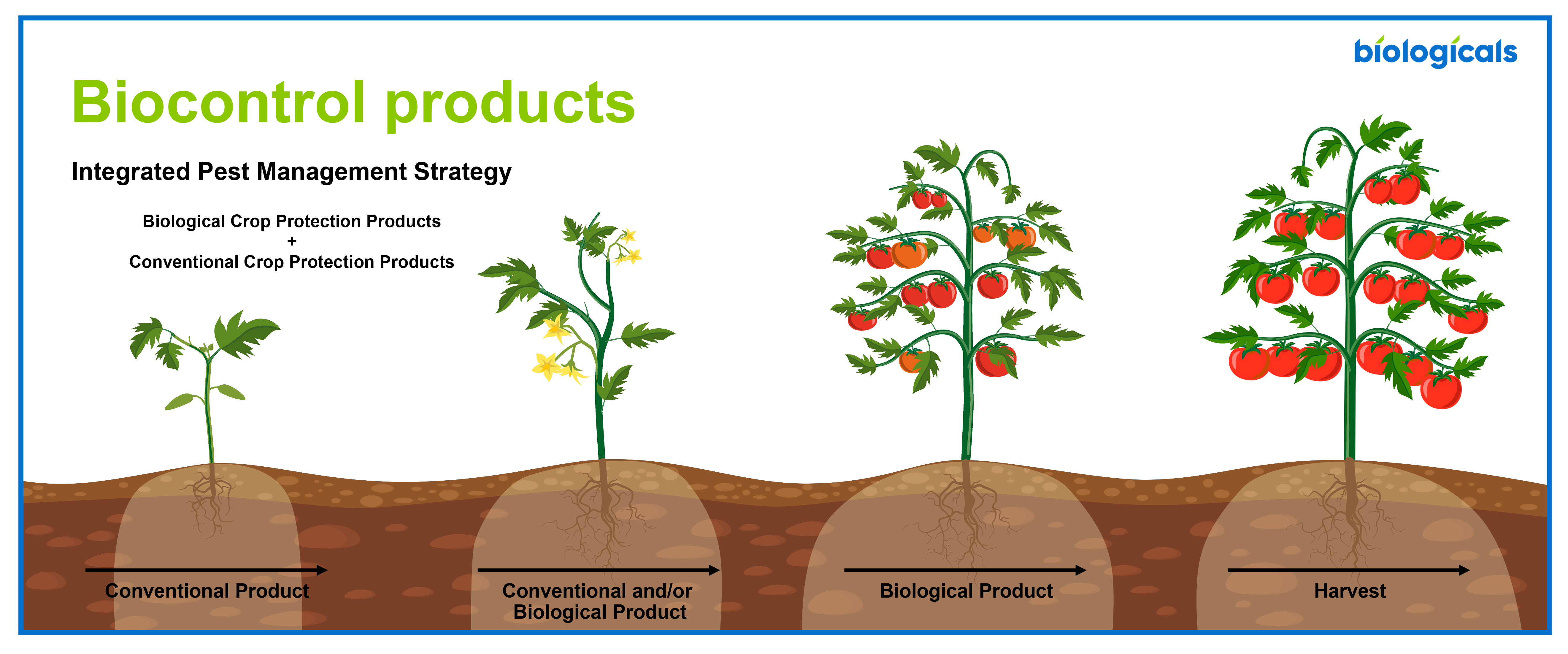 biologicals

Biocontrol products

Integrated Pest Management Strategy

Biological Crop Protection Products
+
Conventional Crop Protection Products

Conventional Product

Conventional and/or Biological Product

Biological Product

Harvest